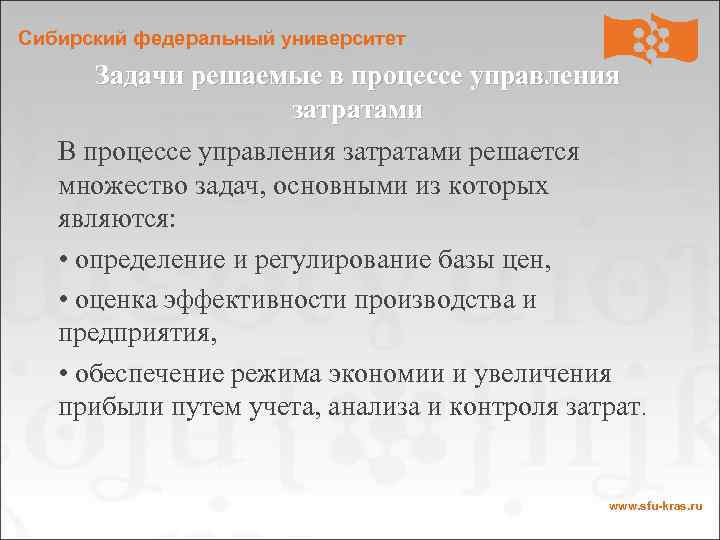 Сибирский федеральный университет

Задачи решаемые в процессе управления затратами

В процессе управления затратами решается множество задач, основными из которых являются:

• определение и регулирование базы цен,

• оценка эффективности производства и предприятия,

• обеспечение режима экономии и увеличения прибыли путем учета, анализа и контроля затрат.

www.sfu-kras.ru